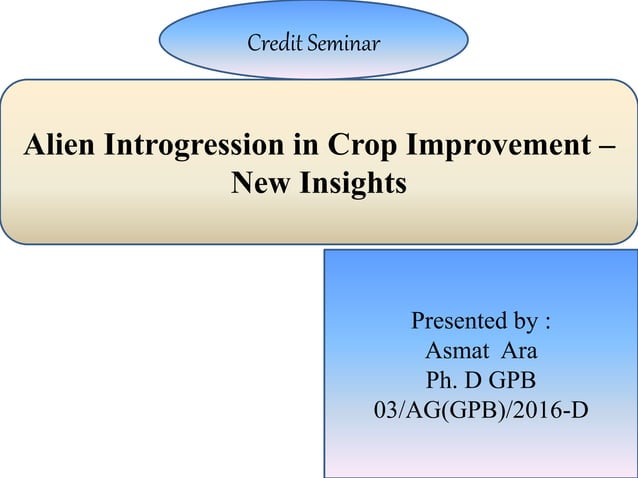 Credit Seminar

Alien Introgression in Crop Improvement – New Insights

Presented by :
Asmat Ara
Ph. D GPB
03/AG(GPB)/2016-D